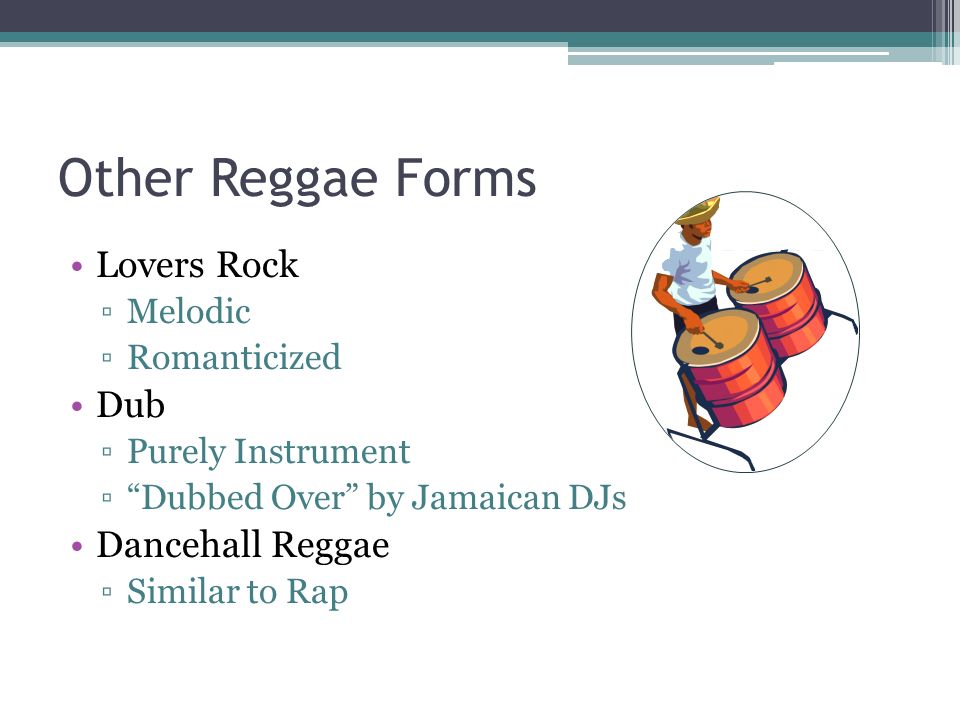 Other Reggae Forms

• Lovers Rock
  ▫ Melodic
  ▫ Romanticized
• Dub
  ▫ Purely Instrument
  ▫ “Dubbed Over” by Jamaican DJs
• Dancehall Reggae
  ▫ Similar to Rap